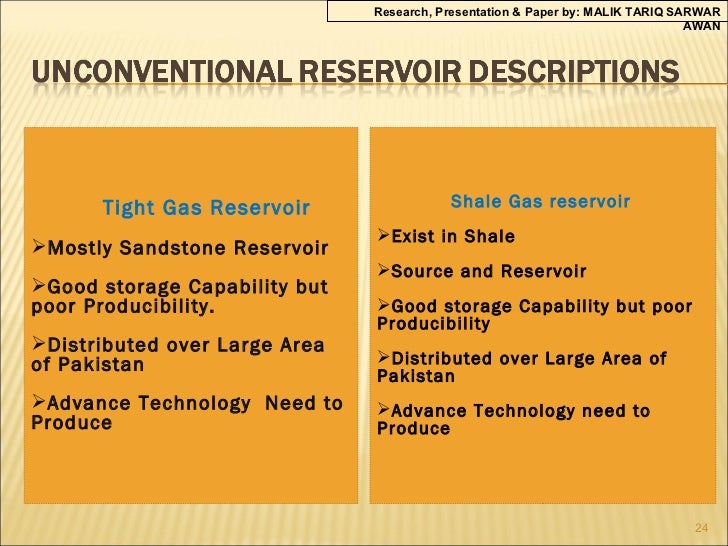 Research, Presentation & Paper by: MALIK TARIQ SARWAR AWAN

UNCONVENTIONAL RESERVOIR DESCRIPTIONS

Tight Gas Reservoir

➢Mostly Sandstone Reservoir

➢Good storage Capability but poor Producibility.

➢Distributed over Large Area of Pakistan

➢Advance Technology Need to Produce

Shale Gas reservoir

➢Exist in Shale

➢Source and Reservoir

➢Good storage Capability but poor Producibility

➢Distributed over Large Area of Pakistan

➢Advance Technology need to Produce

24